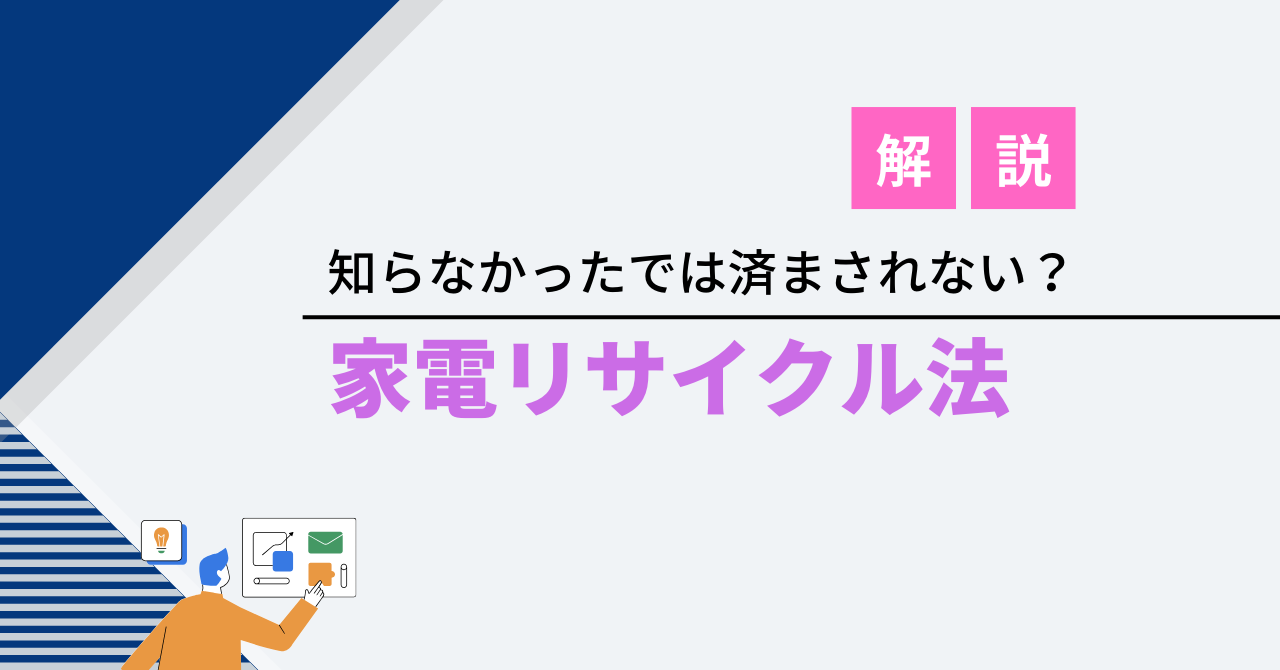 解 説

知らなかったでは済まされない？

家電リサイクル法